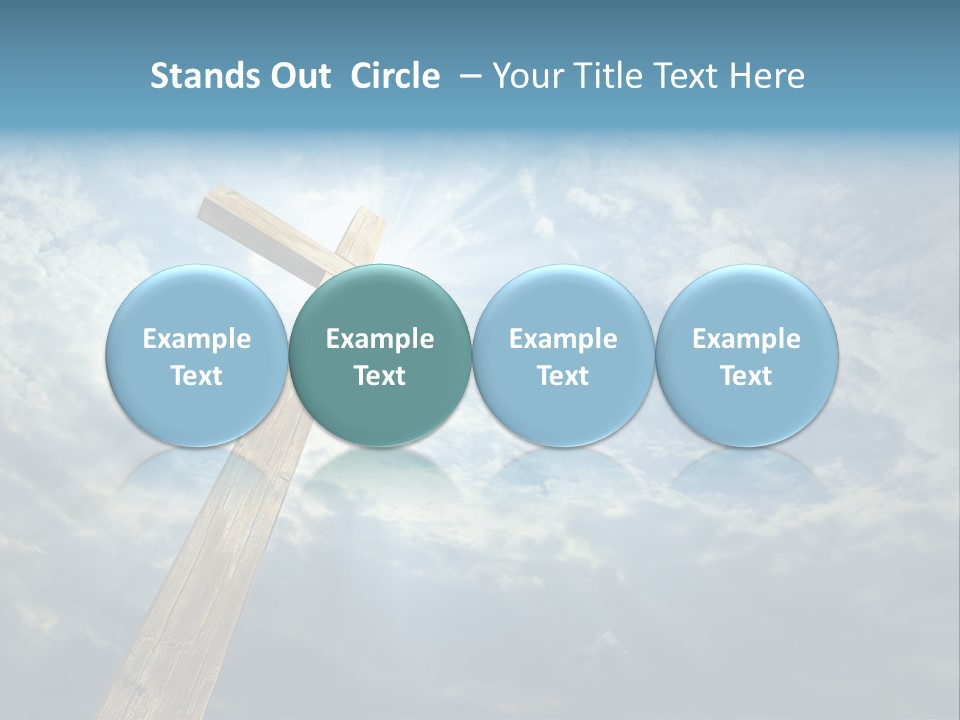 Stands Out  Circle  – Your Title Text Here

Example Text

Example Text

Example Text

Example Text